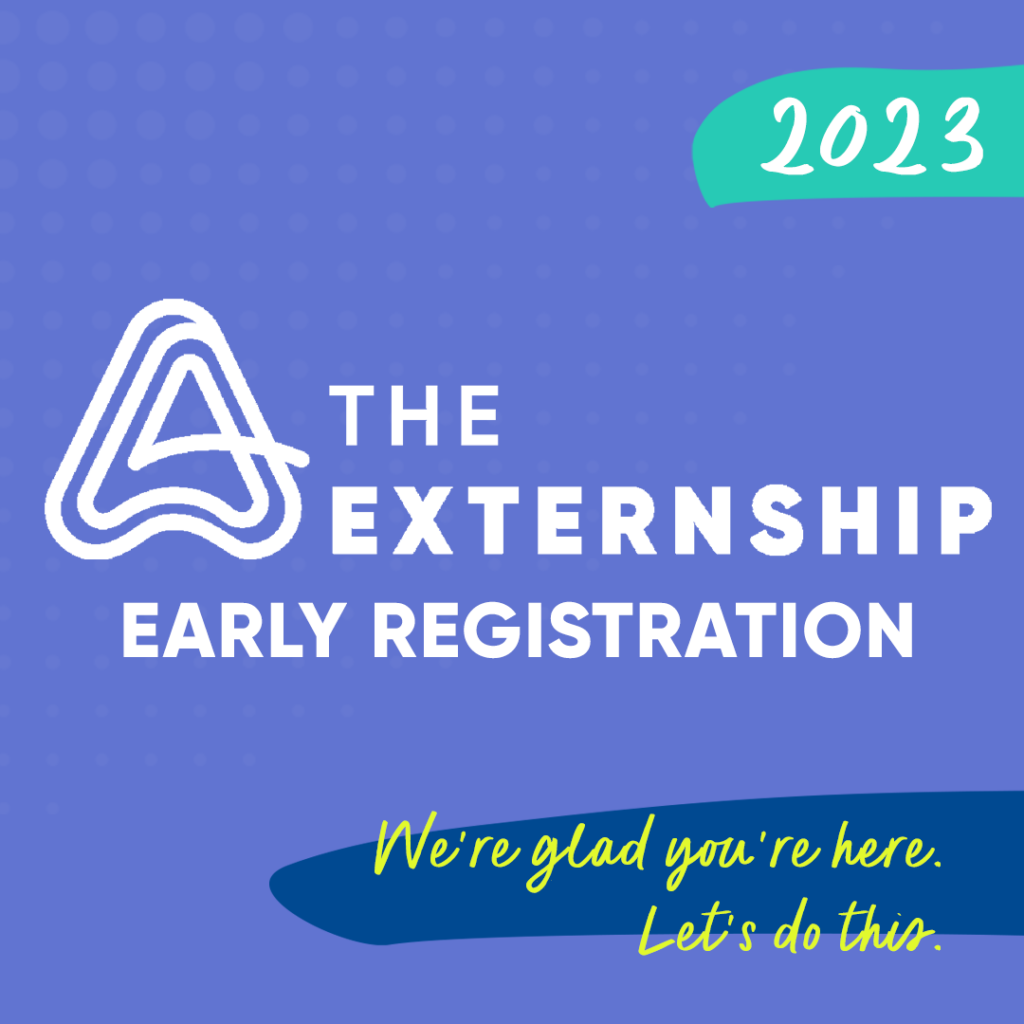 2023

THE EXTERNSHIP

EARLY REGISTRATION

We're glad you're here.
Let's do this.